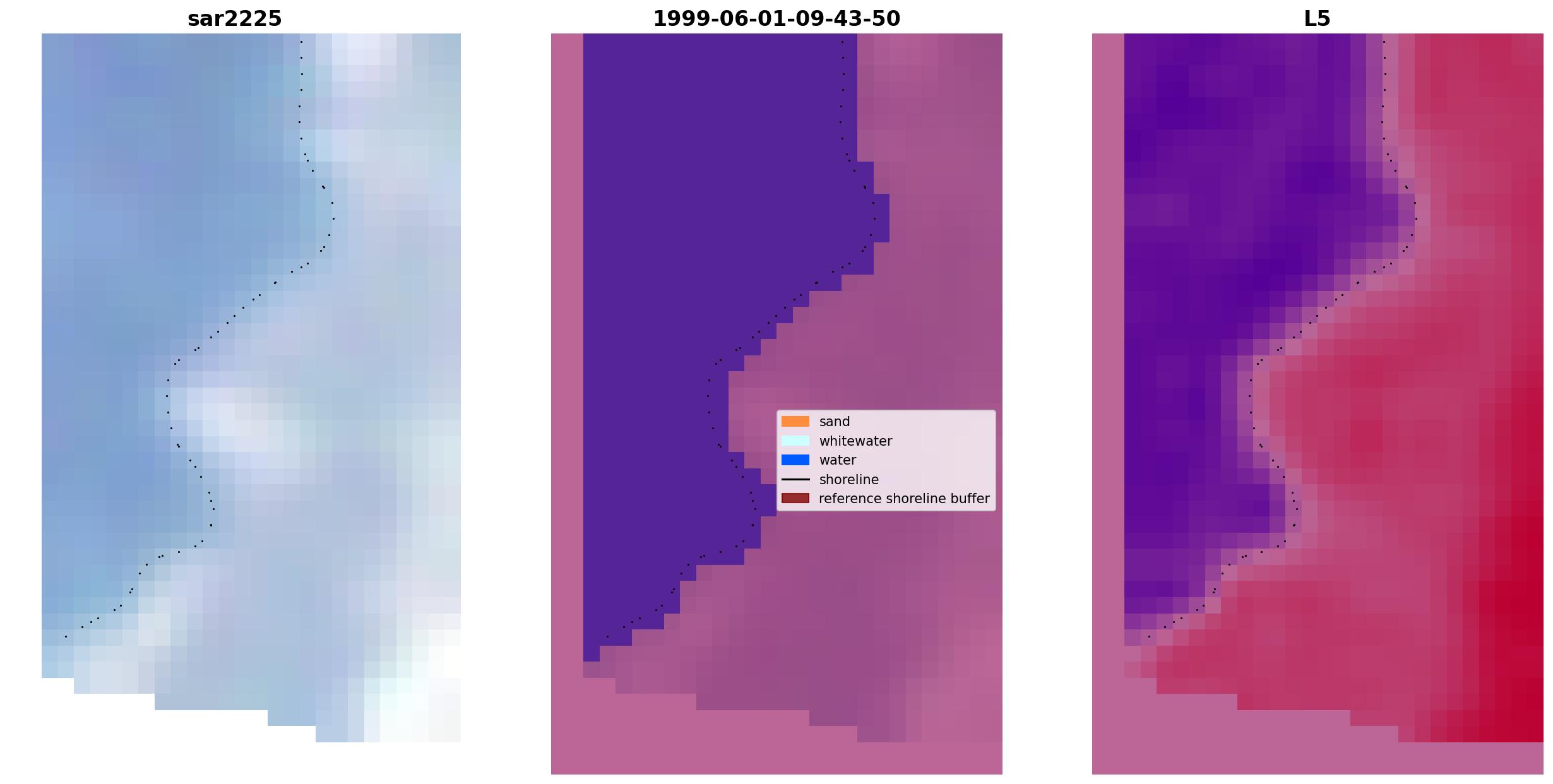 sar2225

1999-06-01-09-43-50

sand
whitewater
water
shoreline
reference shoreline buffer

L5